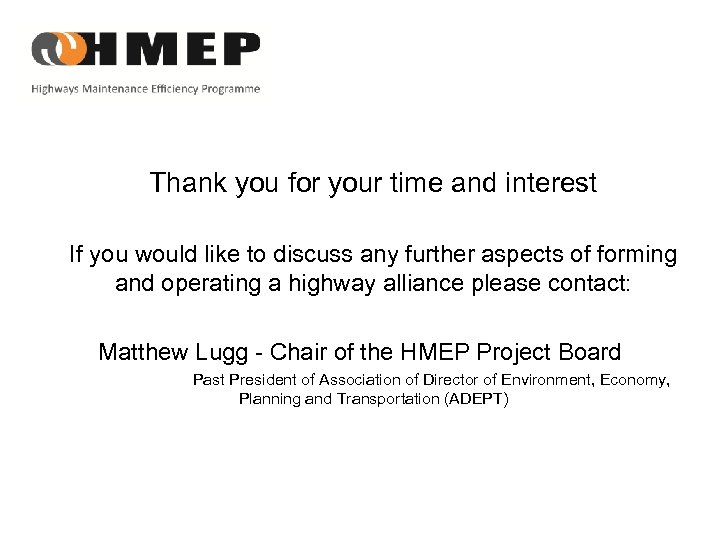 HMEP
Highways Maintenance Efficiency Programme

Thank you for your time and interest

If you would like to discuss any further aspects of forming and operating a highway alliance please contact:

Matthew Lugg - Chair of the HMEP Project Board

Past President of Association of Director of Environment, Economy, Planning and Transportation (ADEPT)